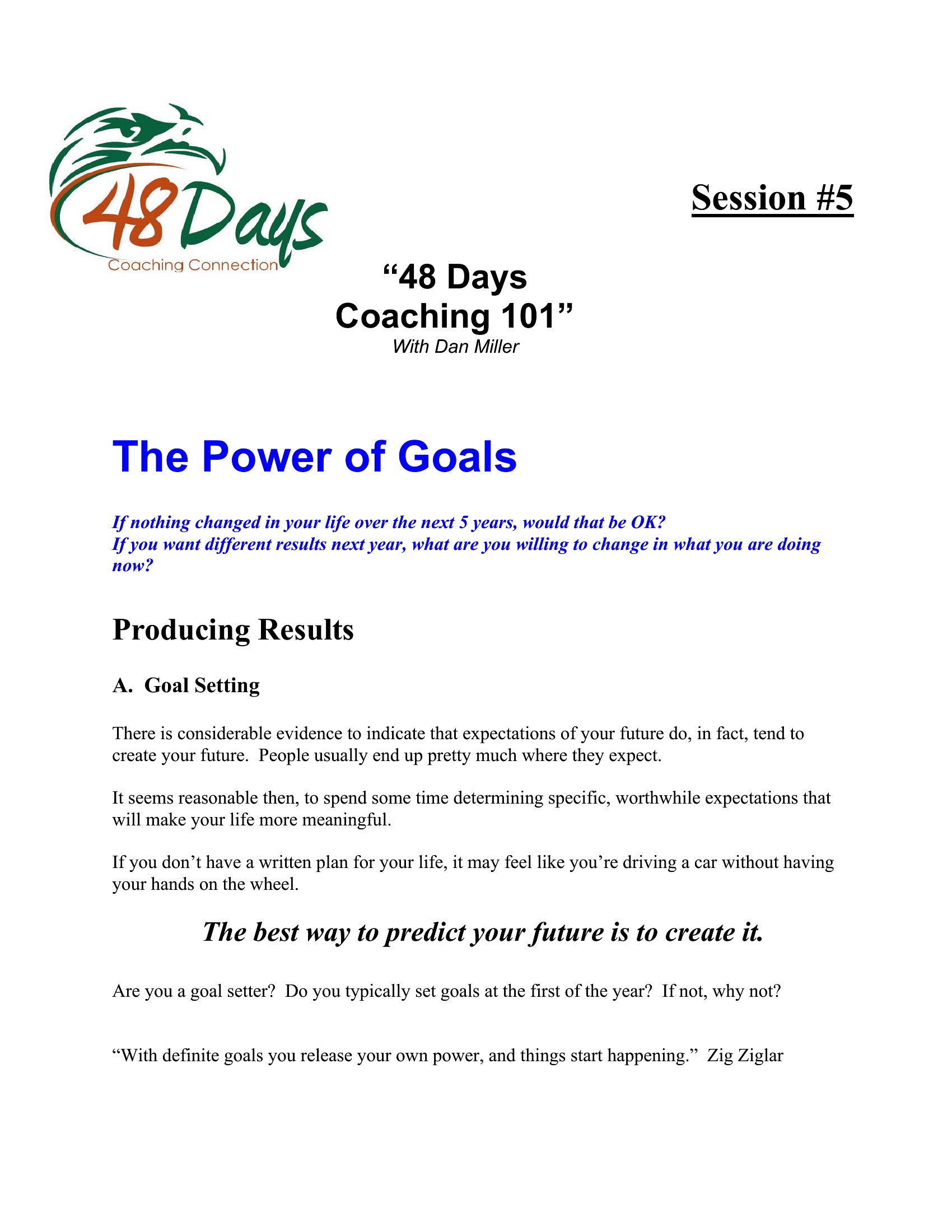 48 Days
Coaching Connection

Session #5

“48 Days
Coaching 101”
With Dan Miller

The Power of Goals

If nothing changed in your life over the next 5 years, would that be OK?
If you want different results next year, what are you willing to change in what you are doing now?

Producing Results

A. Goal Setting

There is considerable evidence to indicate that expectations of your future do, in fact, tend to create your future. People usually end up pretty much where they expect.

It seems reasonable then, to spend some time determining specific, worthwhile expectations that will make your life more meaningful.

If you don’t have a written plan for your life, it may feel like you’re driving a car without having your hands on the wheel.

The best way to predict your future is to create it.

Are you a goal setter? Do you typically set goals at the first of the year? If not, why not?

“With definite goals you release your own power, and things start happening.” Zig Ziglar